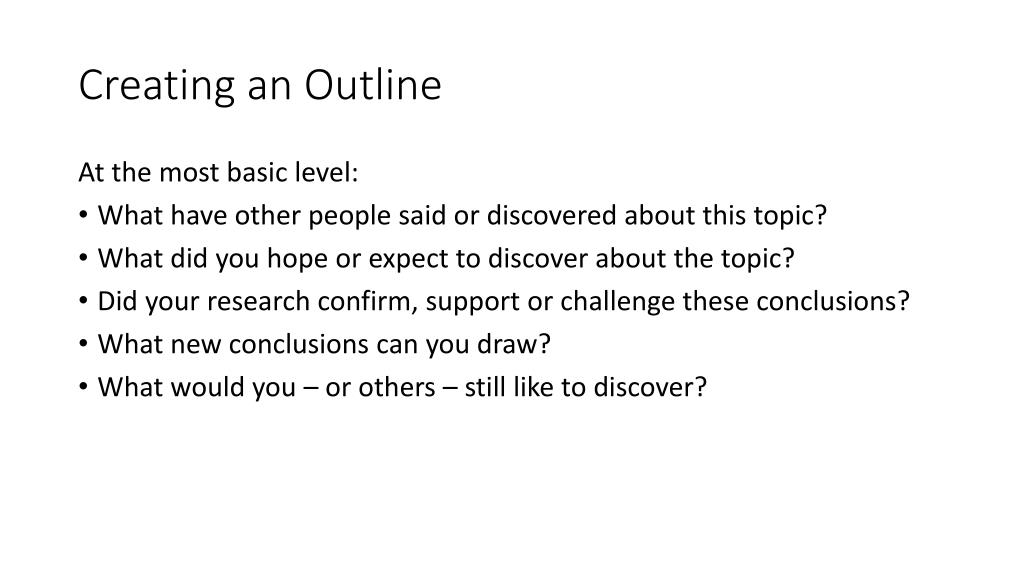 Creating an Outline

At the most basic level:
• What have other people said or discovered about this topic?
• What did you hope or expect to discover about the topic?
• Did your research confirm, support or challenge these conclusions?
• What new conclusions can you draw?
• What would you – or others – still like to discover?